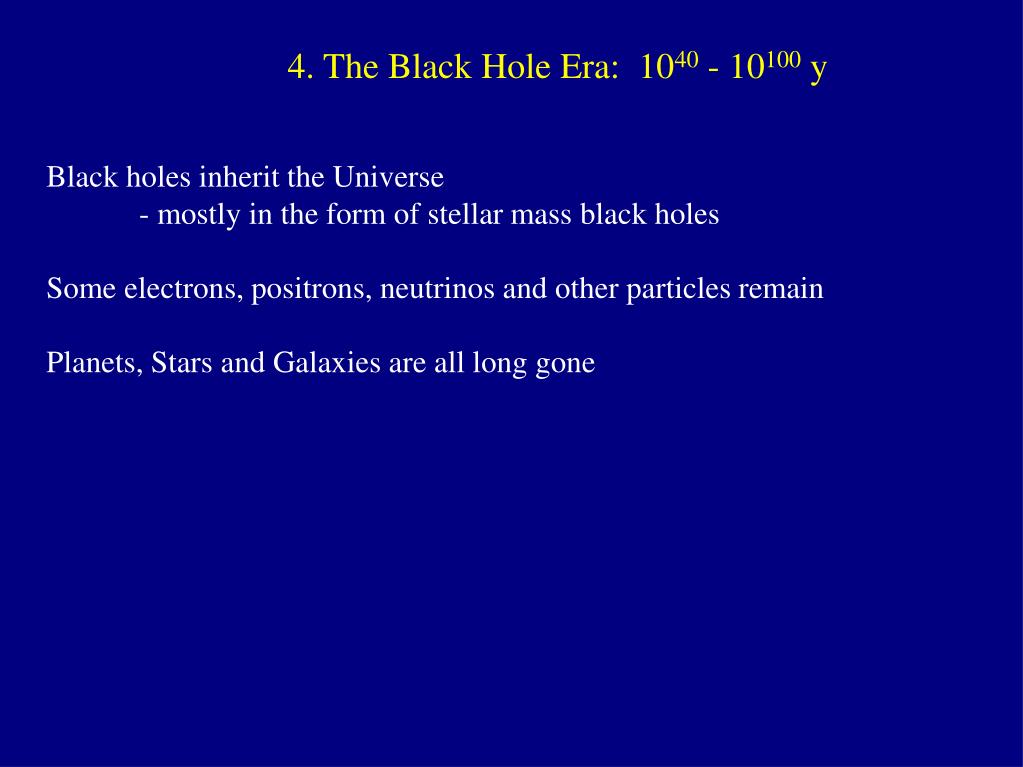 4. The Black Hole Era: $10^{40}$ - $10^{100}$ y

Black holes inherit the Universe
- mostly in the form of stellar mass black holes

Some electrons, positrons, neutrinos and other particles remain

Planets, Stars and Galaxies are all long gone